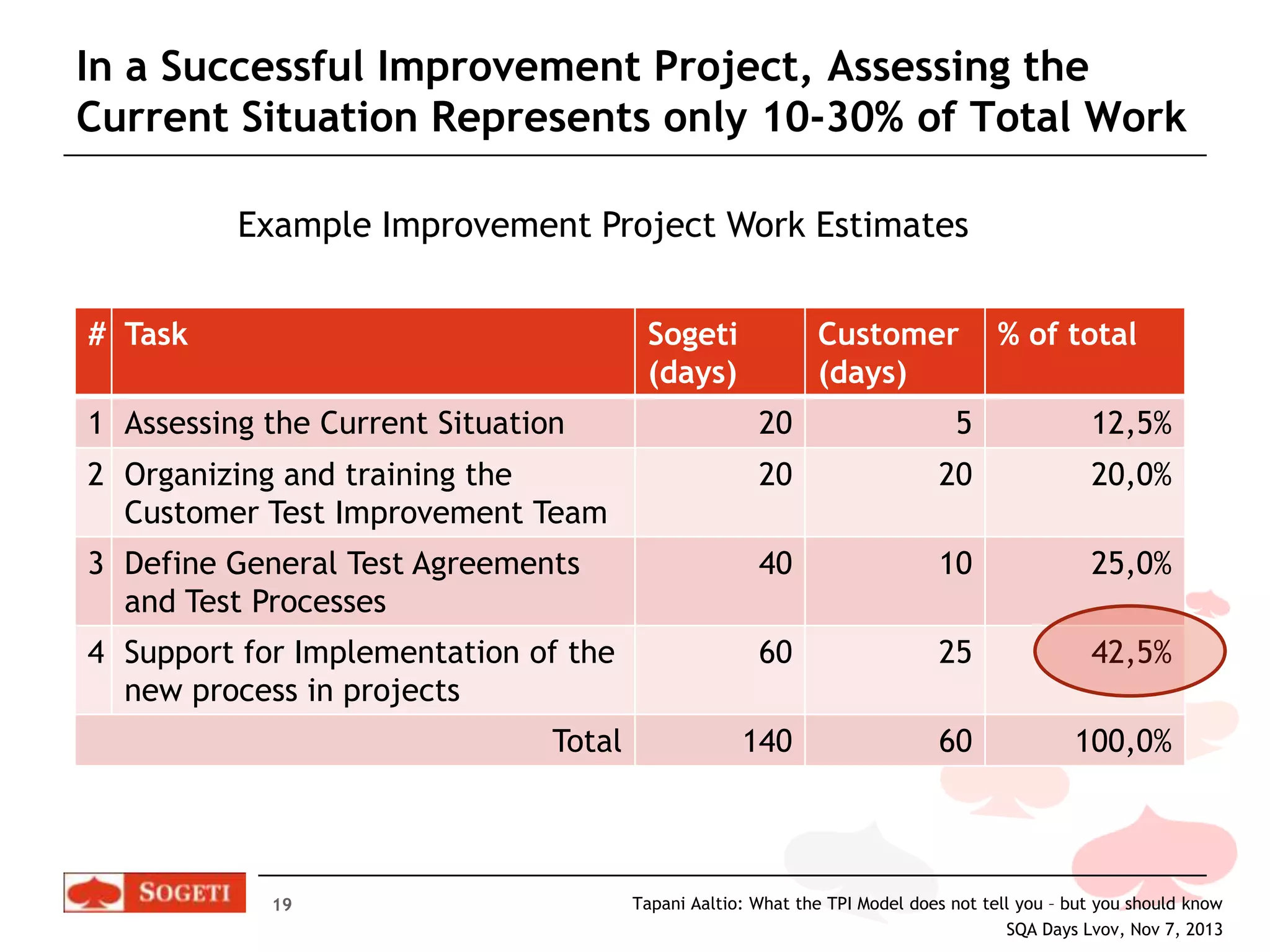 In a Successful Improvement Project, Assessing the Current Situation Represents only 10-30% of Total Work

Example Improvement Project Work Estimates

| # | Task | Sogeti (days) | Customer (days) | % of total |
|---|---|---|---|---|
| 1 | Assessing the Current Situation | 20 | 5 | 12,5% |
| 2 | Organizing and training the Customer Test Improvement Team | 20 | 20 | 20,0% |
| 3 | Define General Test Agreements and Test Processes | 40 | 10 | 25,0% |
| 4 | Support for Implementation of the new process in projects | 60 | 25 | 42,5% |
| | Total | 140 | 60 | 100,0% |

SOGETI

19

Tapani Aaltio: What the TPI Model does not tell you – but you should know
SQA Days Lvov, Nov 7, 2013